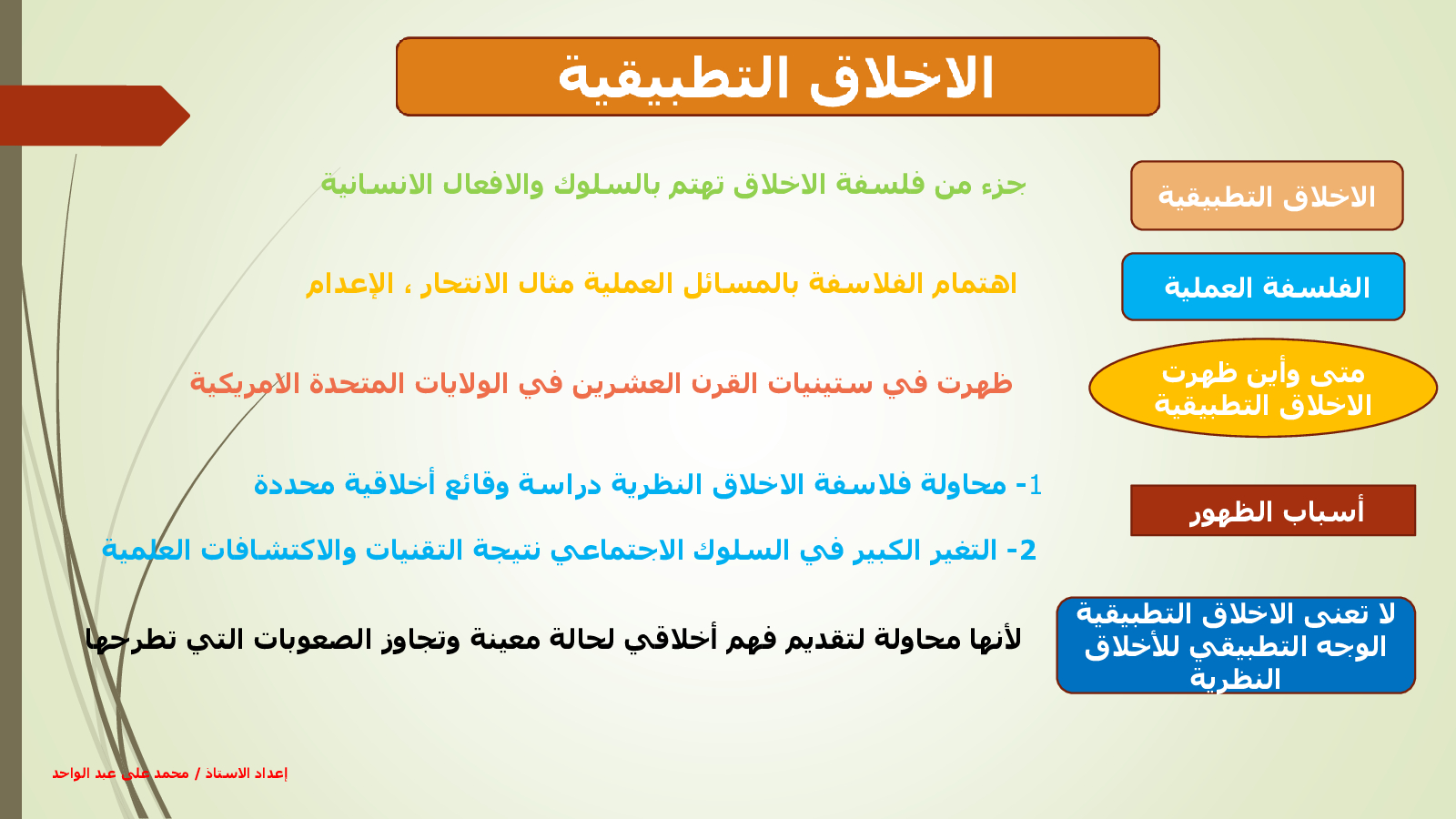 الاخلاق التطبيقية

الاخلاق التطبيقية

جزء من فلسفة الاخلاق تهتم بالسلوك والافعال الانسانية

الفلسفة العملية

اهتمام الفلاسفة بالمسائل العملية مثال الانتحار ، الإعدام

متى وأين ظهرت الاخلاق التطبيقية

ظهرت في ستينيات القرن العشرين في الولايات المتحدة الامريكية

أسباب الظهور

1- محاولة فلاسفة الاخلاق النظرية دراسة وقائع أخلاقية محددة

2- التغير الكبير في السلوك الاجتماعي نتيجة التقنيات والاكتشافات العلمية

لا تعنى الاخلاق التطبيقية الوجه التطبيقي للأخلاق النظرية

لأنها محاولة لتقديم فهم أخلاقي لحالة معينة وتجاوز الصعوبات التي تطرحها

إعداد الاستاذ / محمد علي عبد الواحد